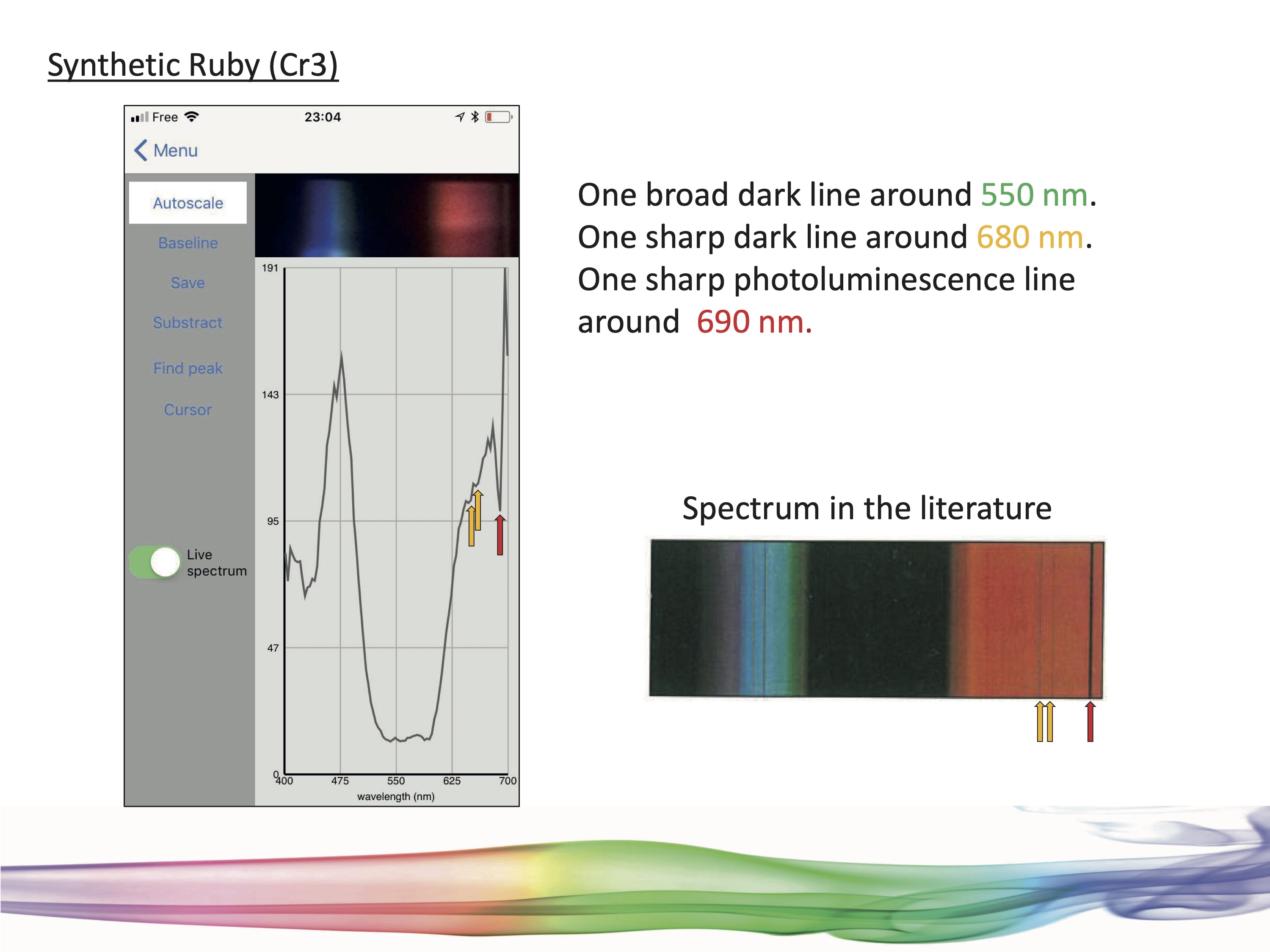 Synthetic Ruby (Cr3)

Free 23:04

Menu

Autoscale

Baseline

Save

Substract

Find peak

Cursor

Live spectrum

191

143

95

47

0

400

475

550

625

700

wavelength (nm)

One broad dark line around 550 nm.
One sharp dark line around 680 nm.
One sharp photoluminescence line around 690 nm.

Spectrum in the literature